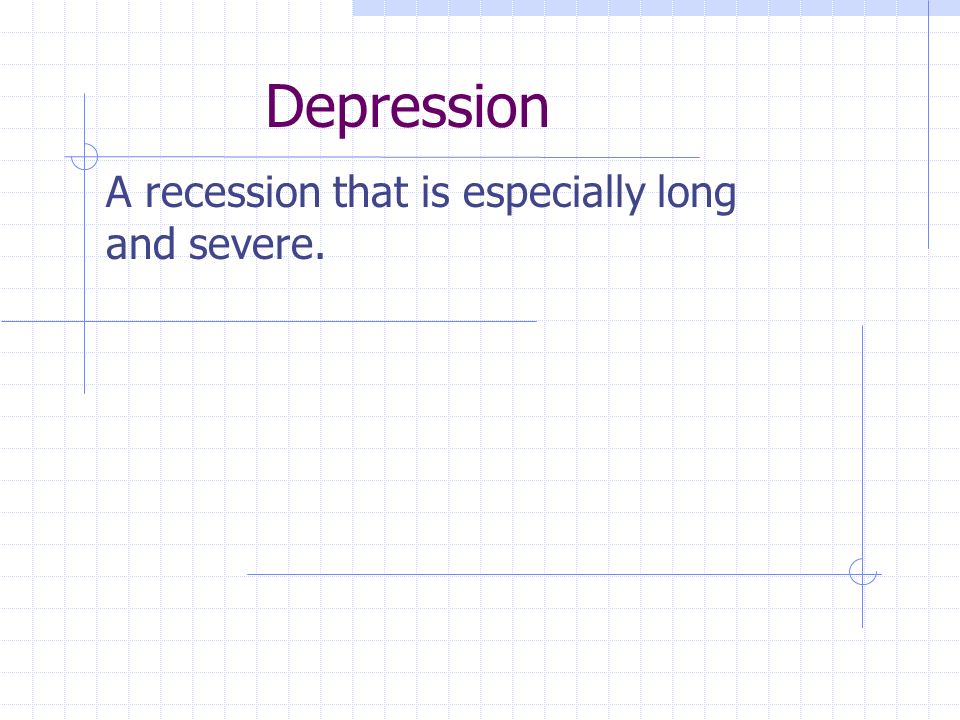 Depression

A recession that is especially long and severe.